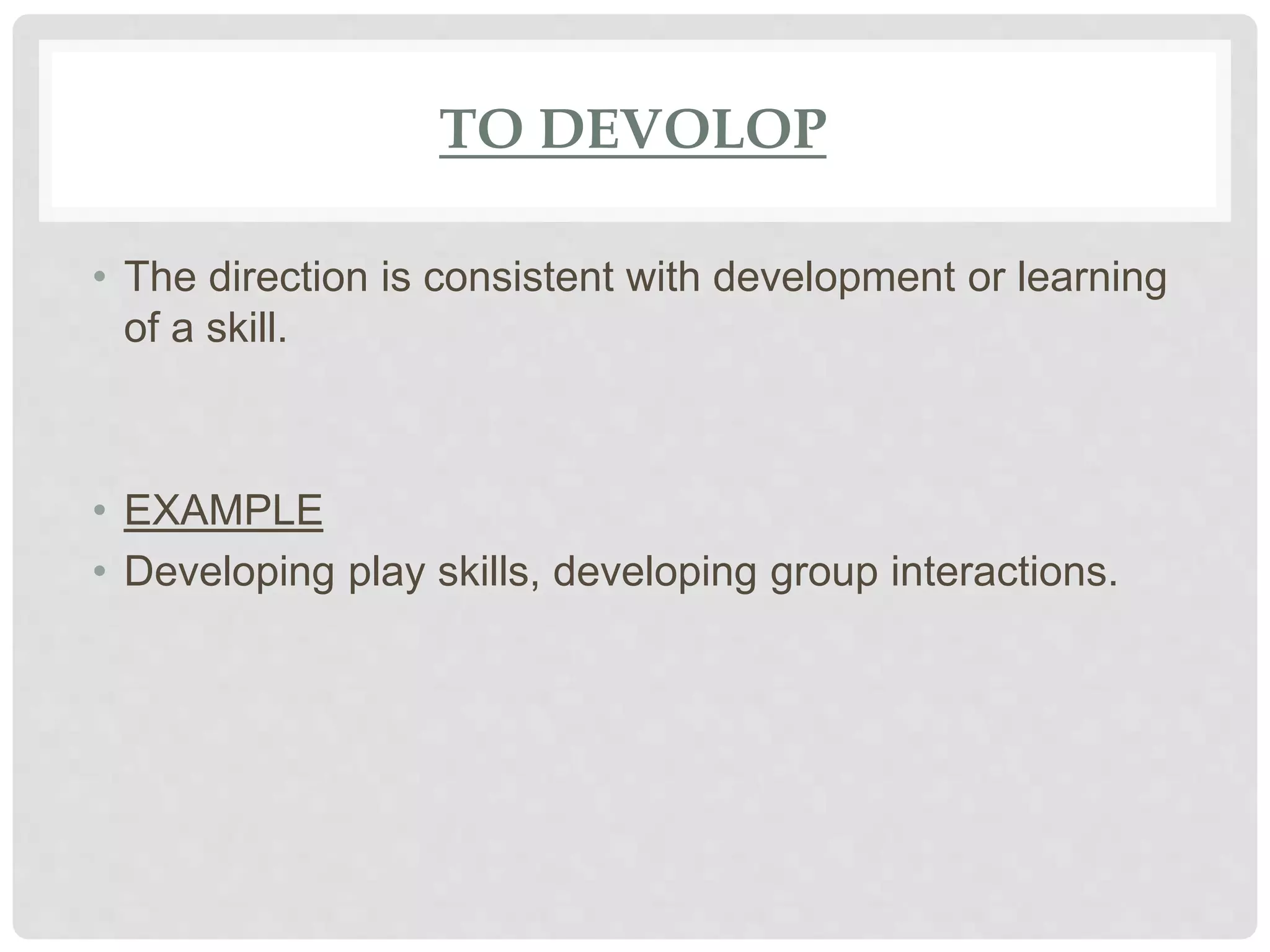 TO DEVOLOP

• The direction is consistent with development or learning of a skill.

• EXAMPLE
• Developing play skills, developing group interactions.